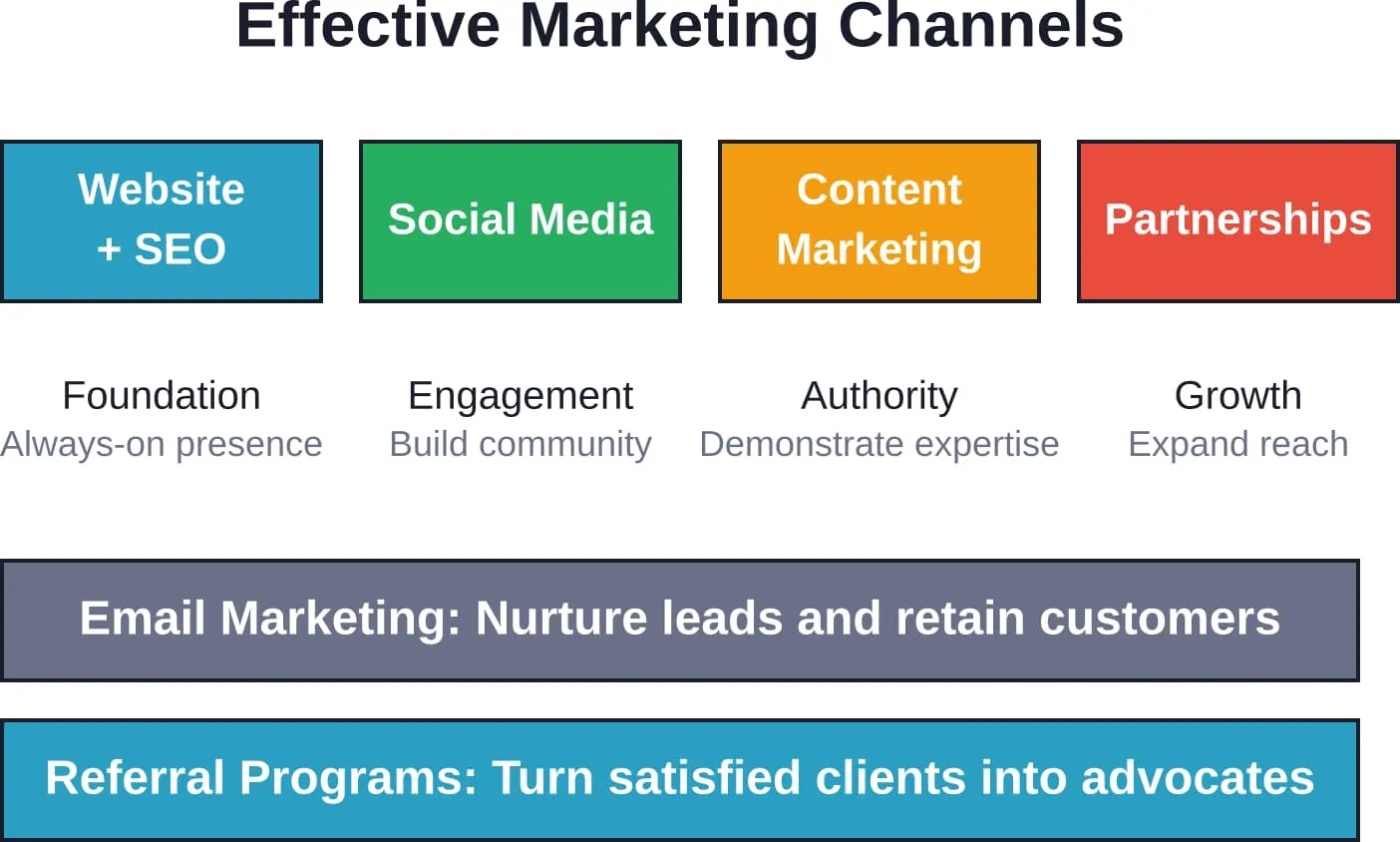 Effective Marketing Channels

Website + SEO

Social Media

Content Marketing

Partnerships

Foundation
Always-on presence

Engagement
Build community

Authority
Demonstrate expertise

Growth
Expand reach

Email Marketing: Nurture leads and retain customers

Referral Programs: Turn satisfied clients into advocates